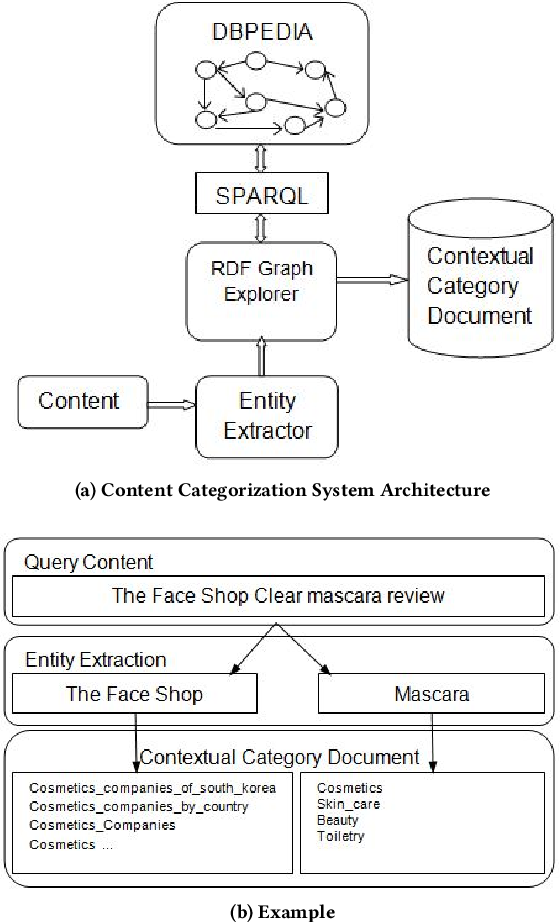 DBPEDIA

SPARQL

RDF Graph Explorer

Contextual Category Document

Content

Entity Extractor

(a) Content Categorization System Architecture

Query Content

The Face Shop Clear mascara review

Entity Extraction

The Face Shop

Mascara

Contextual Category Document

Cosmetics_companies_of_south_korea
Cosmetics_companies_by_country
Cosmetics_Companies
Cosmetics ...

Cosmetics
Skin_care
Beauty
Toiletry

(b) Example